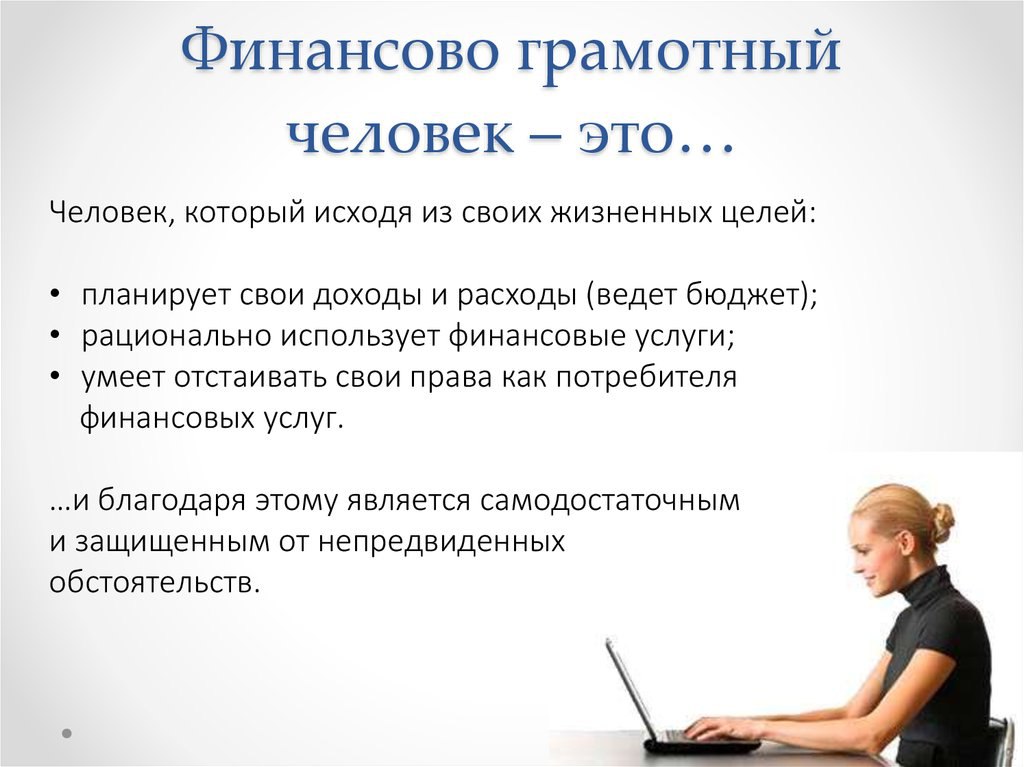 Финансово грамотный человек – это…

Человек, который исходя из своих жизненных целей:

• планирует свои доходы и расходы (ведет бюджет);
• рационально использует финансовые услуги;
• умеет отстаивать свои права как потребителя финансовых услуг.

…и благодаря этому является самодостаточным и защищенным от непредвиденных обстоятельств.